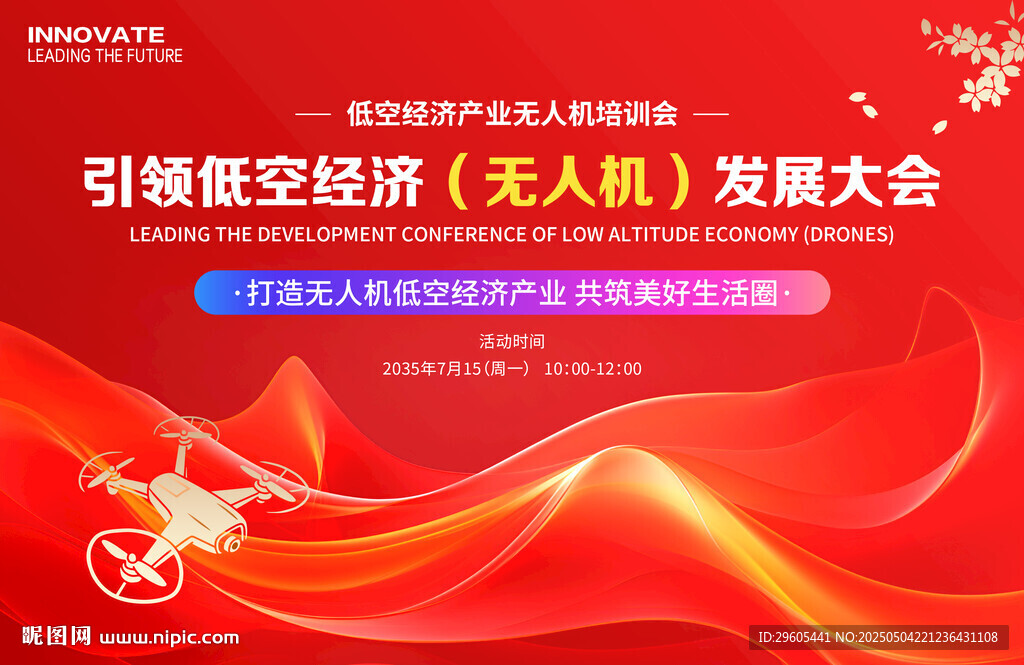 INNOVATE
LEADING THE FUTURE

— 低空经济产业无人机培训会 —

引领低空经济（无人机）发展大会

LEADING THE DEVELOPMENT CONFERENCE OF LOW ALTITUDE ECONOMY (DRONES)

·打造无人机低空经济产业 共筑美好生活圈·

活动时间

2035年7月15（周一） 10:00-12:00

昵图网 www.nipic.com

ID:29605441 NO:20250504221236431108